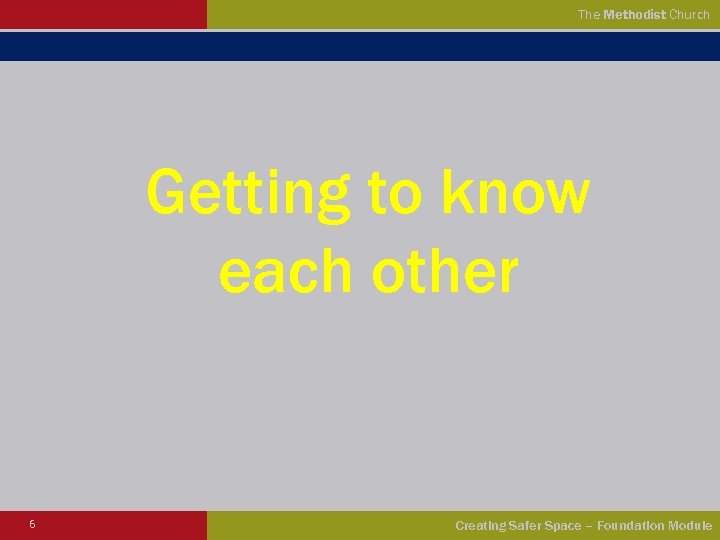 The Methodist Church

Getting to know each other

6

Creating Safer Space – Foundation Module